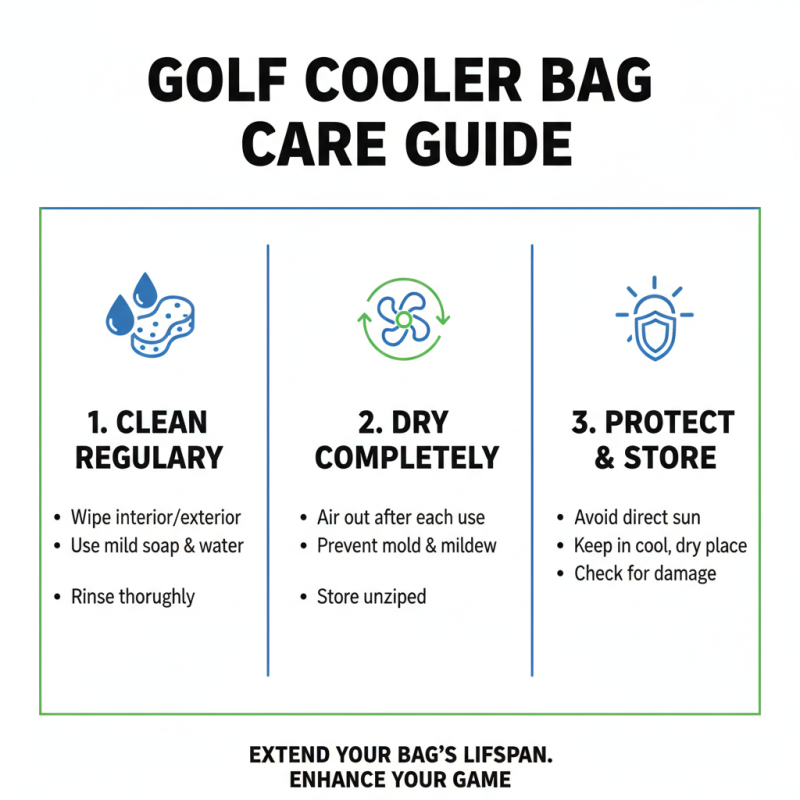 GOLF COOLER BAG CARE GUIDE

1. CLEAN REGULARY

• Wipe interior/exterior
• Use mild soap & water

• Rinse thorughly

2. DRY COMPLETELY

• Air out after each use
• Prevent mold & mildew

• Store unziped

3. PROTECT & STORE

• Avoid direct sun
• Keep in cool, dry place
• Check for damage

EXTEND YOUR BAG'S LIFSPAN.
ENHANCE YOUR GAME